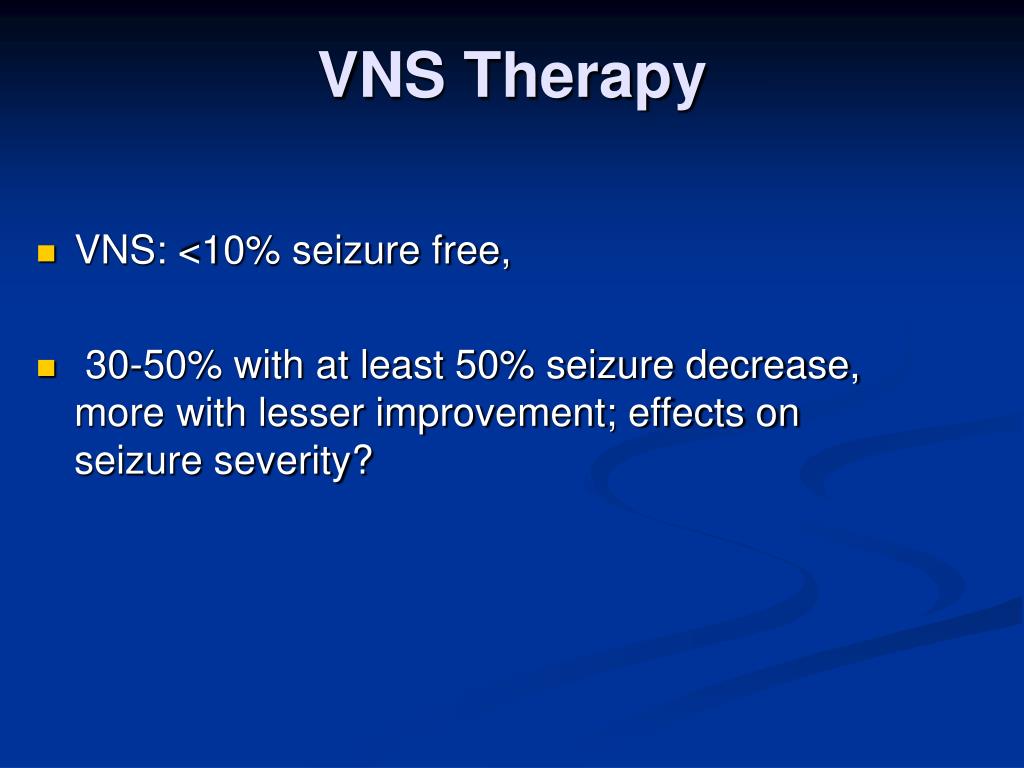 VNS Therapy

- VNS: <10% seizure free,

- 30-50% with at least 50% seizure decrease, more with lesser improvement; effects on seizure severity?